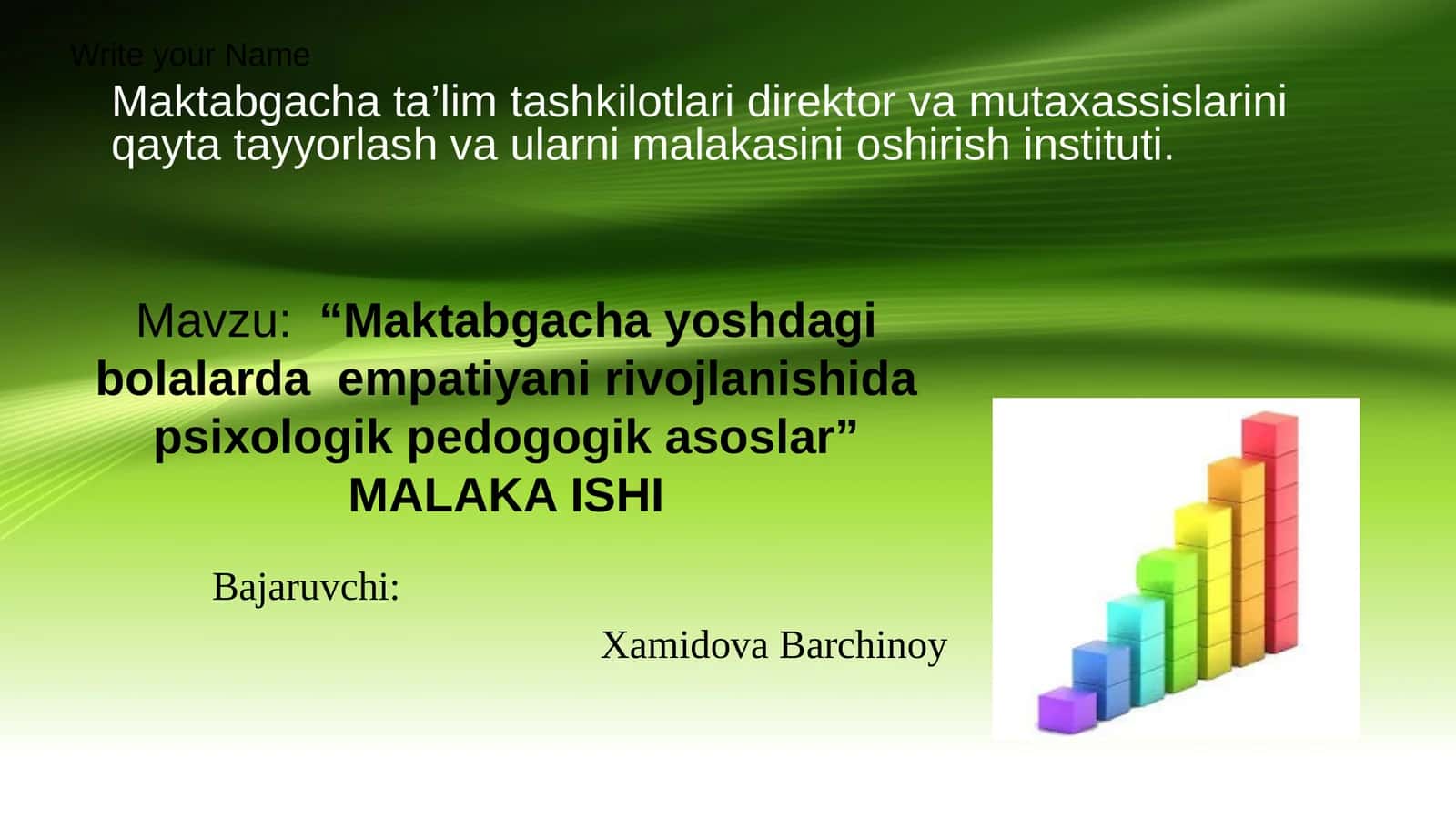 Write your Name

Maktabgacha ta’lim tashkilotlari direktor va mutaxassislarini qayta tayyorlash va ularni malakasini oshirish instituti.

Mavzu: “Maktabgacha yoshdagi bolalarda empatiyani rivojlanishida psixologik pedogogik asoslar”
MALAKA ISHI

Bajaruvchi:

Xamidova Barchinoy